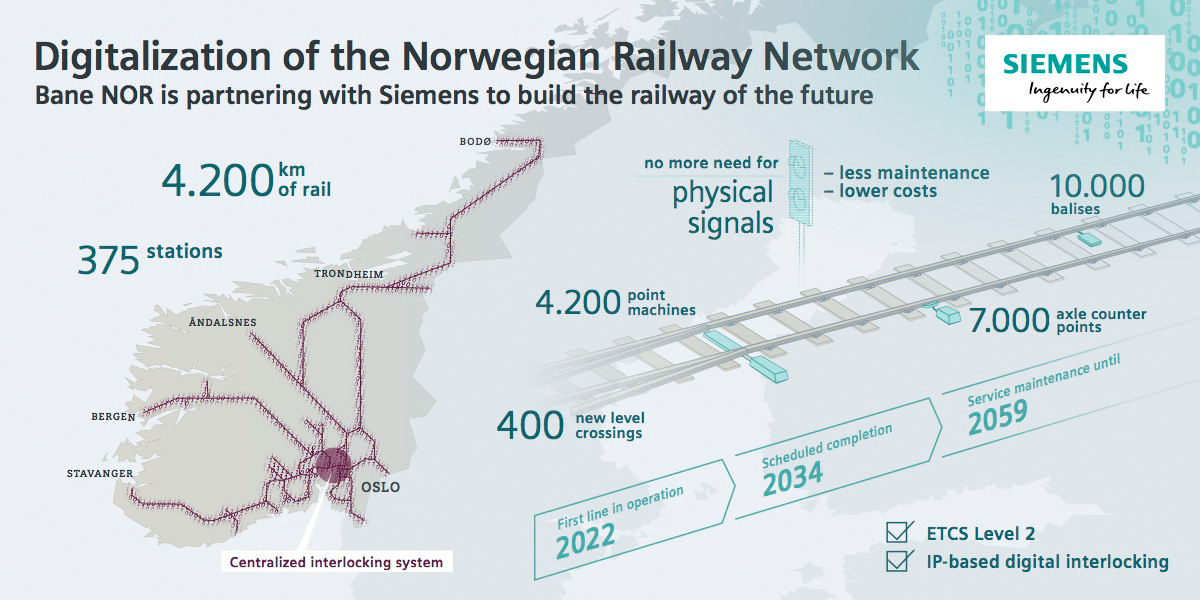 Digitalization of the Norwegian Railway Network

Bane NOR is partnering with Siemens to build the railway of the future

SIEMENS
Ingenuity for life

4.200 km of rail

375 stations

BODØ

TRONDHEIM

ÅNDALSNES

BERGEN

STAVANGER

OSLO

Centralized interlocking system

no more need for physical signals

– less maintenance
– lower costs

10.000 balises

4.200 point machines

7.000 axle counter points

400 new level crossings

First line in operation
2022

Scheduled completion
2034

Service maintenance until
2059

ETCS Level 2

IP-based digital interlocking